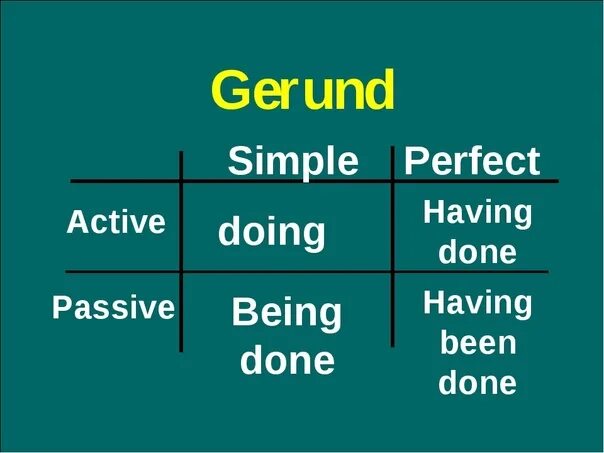 Gerund

| | Simple | Perfect |
|---|---|---|
| Active | doing | Having done |
| Passive | Being done | Having been done |